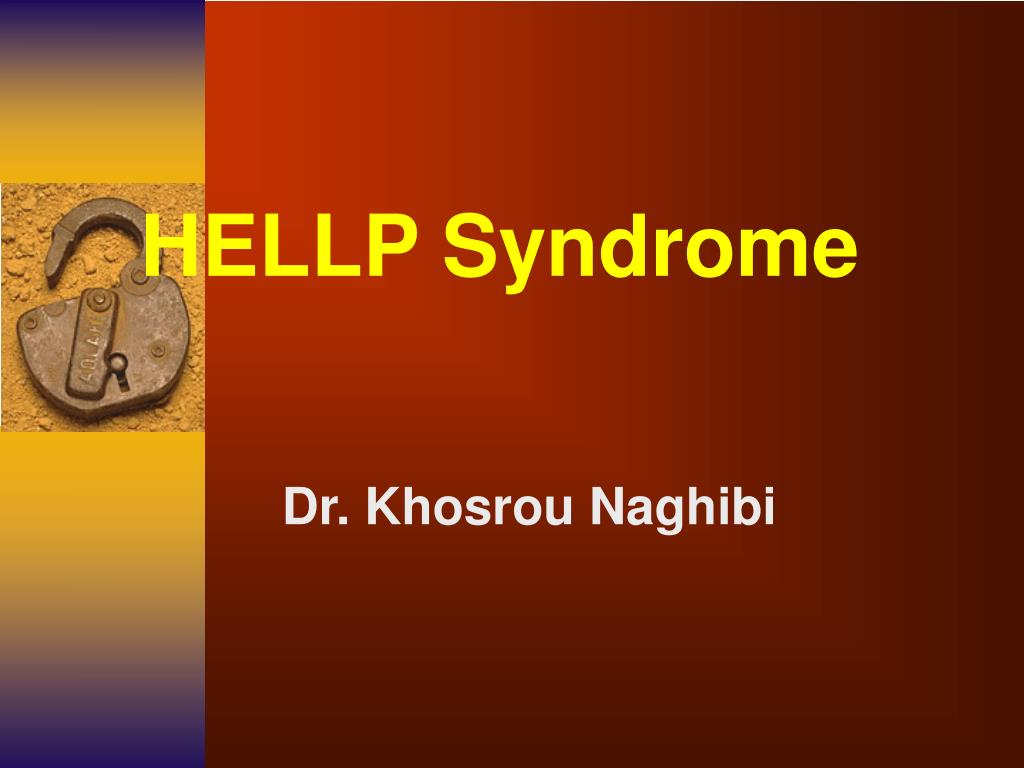 HELLP Syndrome

Dr. Khosrou Naghibi